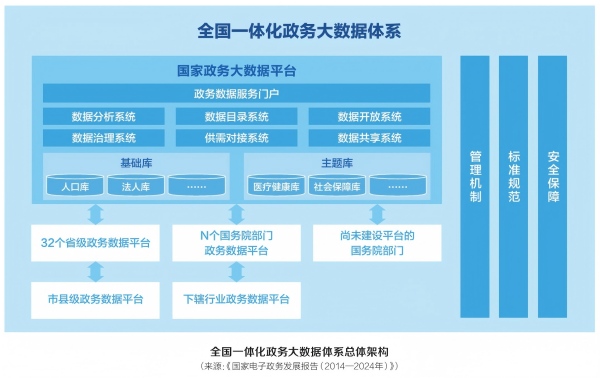 全国一体化政务大数据体系

国家政务大数据平台

政务数据服务门户

数据分析系统

数据目录系统

数据开放系统

数据治理系统

供需对接系统

数据共享系统

基础库

人口库

法人库

……

主题库

医疗健康库

社会保障库

……

32个省级政务数据平台

N个国务院部门政务数据平台

尚未建设平台的国务院部门

市县级政务数据平台

下辖行业政务数据平台

管理机制

标准规范

安全保障

全国一体化政务大数据体系总体架构

（来源：《国家电子政务发展报告（2014—2024年）》）